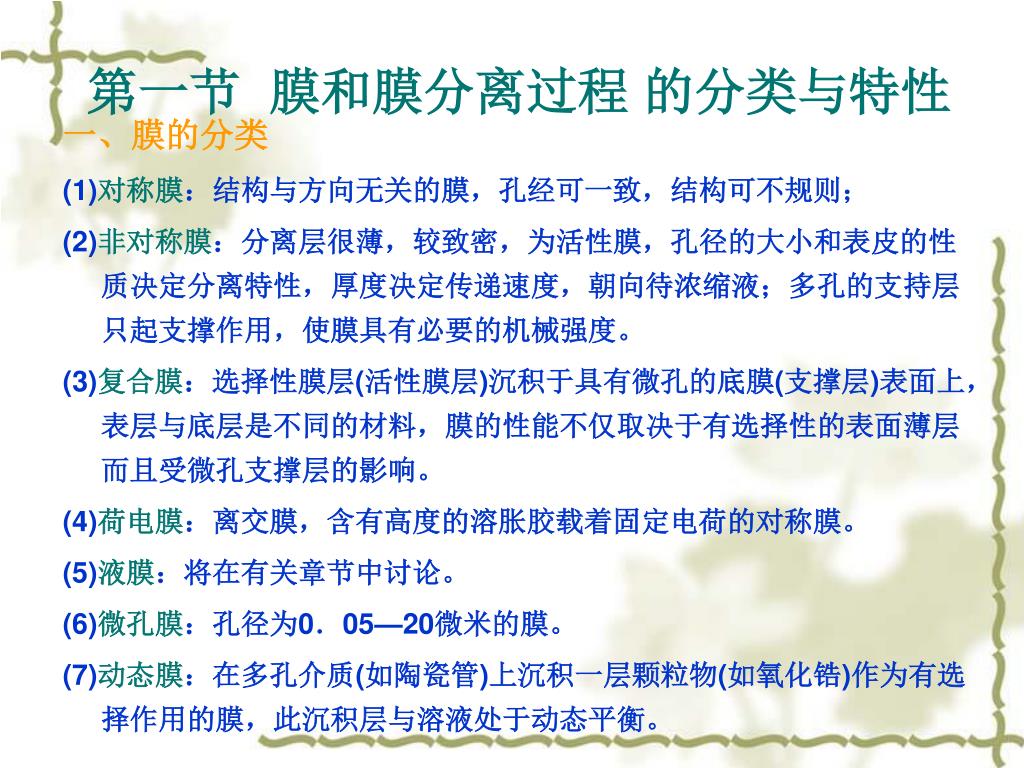 第一节 膜和膜分离过程 的分类与特性

一、膜的分类

(1)对称膜：结构与方向无关的膜，孔经可一致，结构可不规则；

(2)非对称膜：分离层很薄，较致密，为活性膜，孔径的大小和表皮的性质决定分离特性，厚度决定传递速度，朝向待浓缩液；多孔的支持层只起支撑作用，使膜具有必要的机械强度。

(3)复合膜：选择性膜层(活性膜层)沉积于具有微孔的底膜(支撑层)表面上，表层与底层是不同的材料，膜的性能不仅取决于有选择性的表面薄层而且受微孔支撑层的影响。

(4)荷电膜：离交膜，含有高度的溶胀胶载着固定电荷的对称膜。

(5)液膜：将在有关章节中讨论。

(6)微孔膜：孔径为0．05—20微米的膜。

(7)动态膜：在多孔介质(如陶瓷管)上沉积一层颗粒物(如氧化锆)作为有选择作用的膜，此沉积层与溶液处于动态平衡。